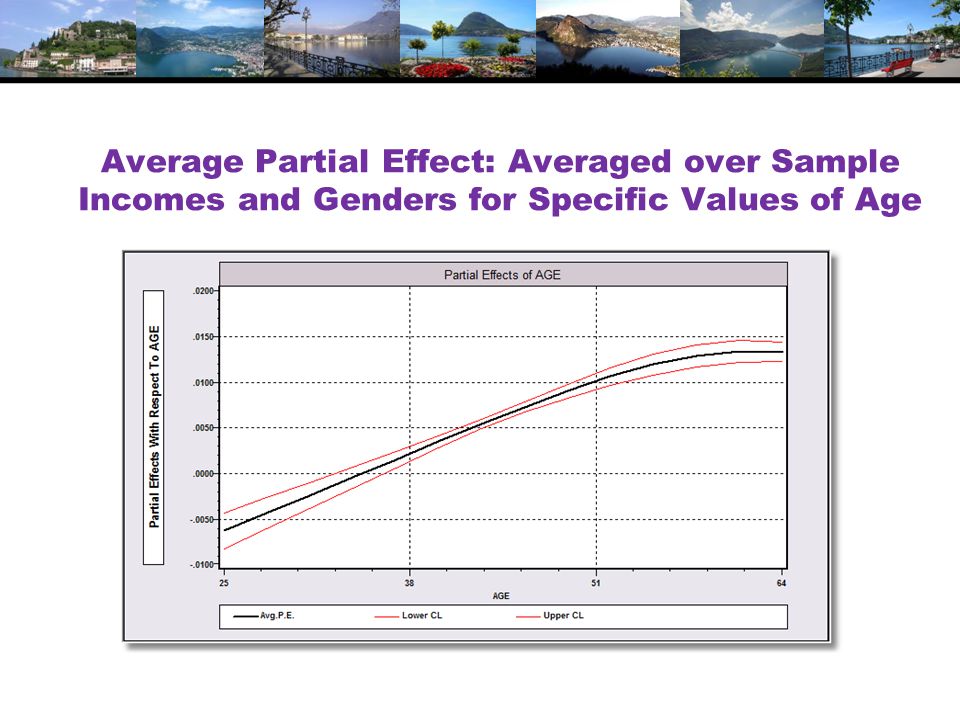 Average Partial Effect: Averaged over Sample Incomes and Genders for Specific Values of Age

Partial Effects of AGE

Partial Effects With Respect To AGE

.0200
.0150
.0100
.0050
.0000
-.0050
-.0100

25
38
51
64
AGE

Avg.P.E.
Lower CL
Upper CL